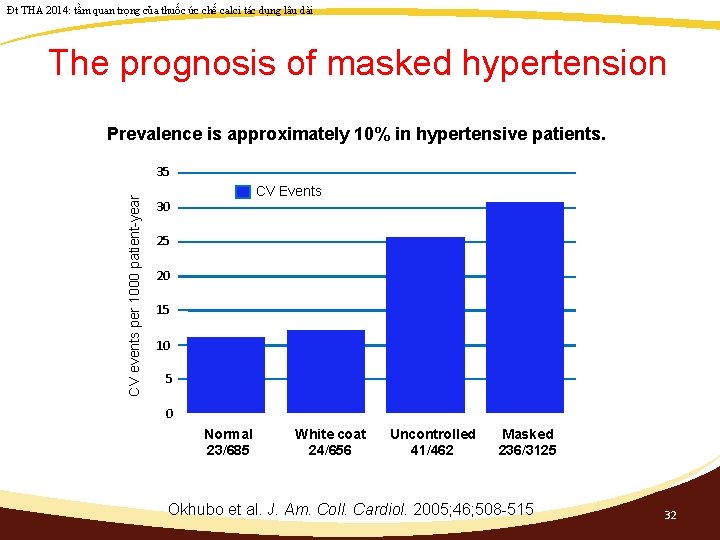 Đt THA 2014: tầm quan trọng của thuốc ức chế calci tác dụng lâu dài

The prognosis of masked hypertension

Prevalence is approximately 10% in hypertensive patients.

CV events per 1000 patient-year

35
30
25
20
15
10
5
0

CV Events

Normal
23/685

White coat
24/656

Uncontrolled
41/462

Masked
236/3125

Okhubo et al. J. Am. Coll. Cardiol. 2005;46;508-515

32